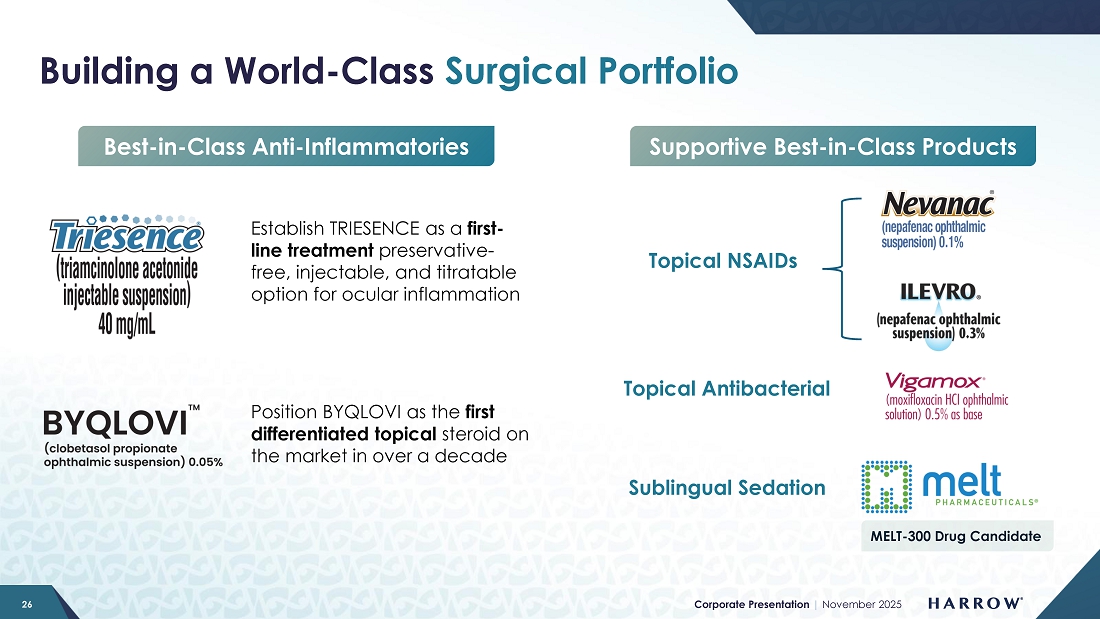 Building a World-Class Surgical Portfolio

Best-in-Class Anti-Inflammatories

Triesence®
(triamcinolone acetonide injectable suspension)
40 mg/mL

Establish TRIESENCE as a first-line treatment preservative-free, injectable, and titratable option for ocular inflammation

BYQLOVI™
(clobetasol propionate ophthalmic suspension) 0.05%

Position BYQLOVI as the first differentiated topical steroid on the market in over a decade

Supportive Best-in-Class Products

Topical NSAIDs

Nevanac®
(nepafenac ophthalmic suspension) 0.1%

ILEVRO®
(nepafenac ophthalmic suspension) 0.3%

Topical Antibacterial

Vigamox®
(moxifloxacin HCl ophthalmic solution) 0.5% as base

Sublingual Sedation

melt PHARMACEUTICALS®

MELT-300 Drug Candidate

26

Corporate Presentation | November 2025

HARROW®